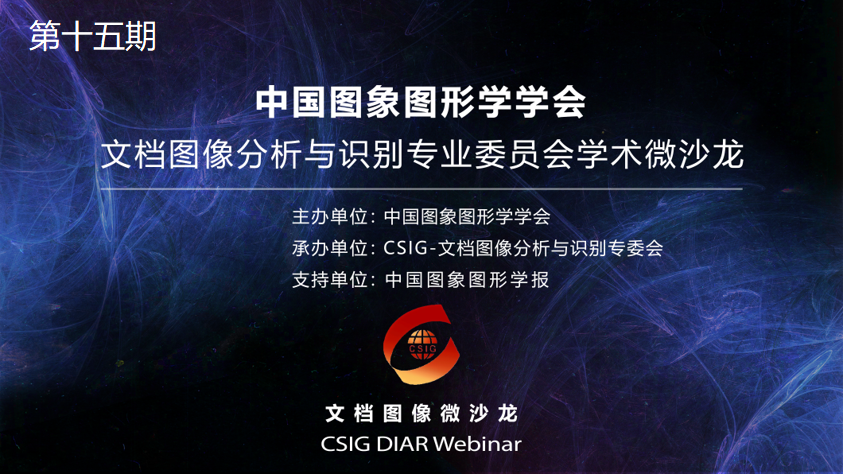 第十五期

中国图象图形学学会
文档图像分析与识别专业委员会学术微沙龙

主办单位：中国图象图形学学会
承办单位：CSIG-文档图像分析与识别专委会
支持单位：中国图象图形学报

CSIG

文档图像微沙龙
CSIG DIAR Webinar